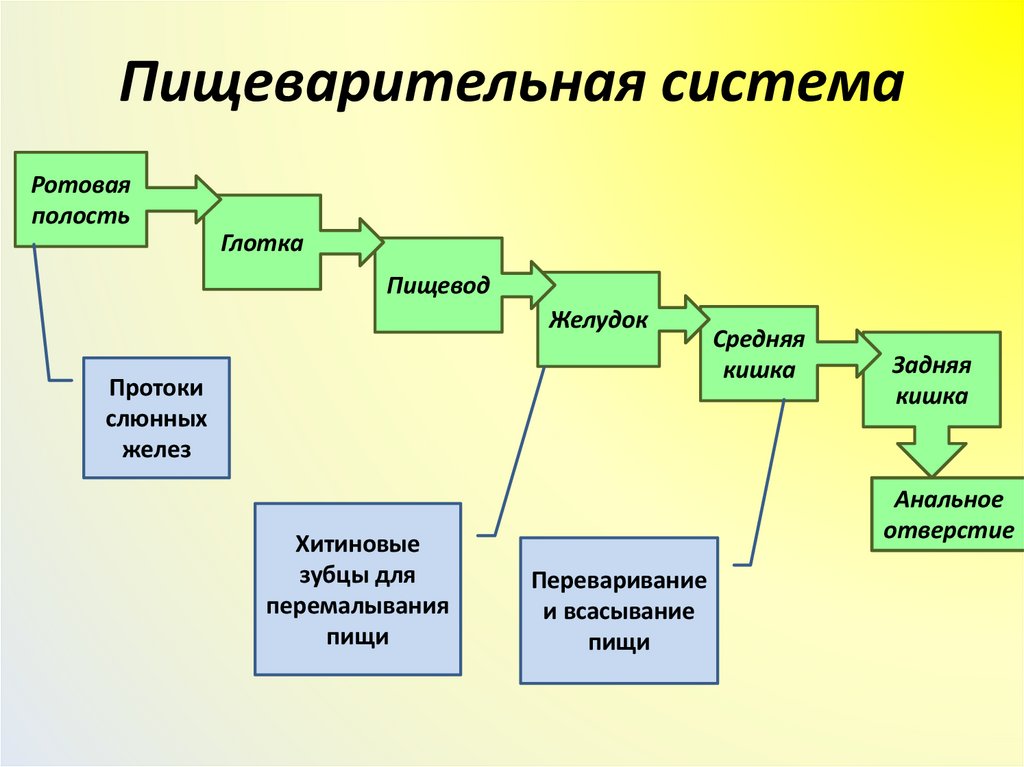 Пищеварительная система

Ротовая полость

Глотка

Пищевод

Желудок

Средняя кишка

Задняя кишка

Анальное отверстие

Протоки слюнных желез

Хитиновые зубцы для перемалывания пищи

Переваривание и всасывание пищи